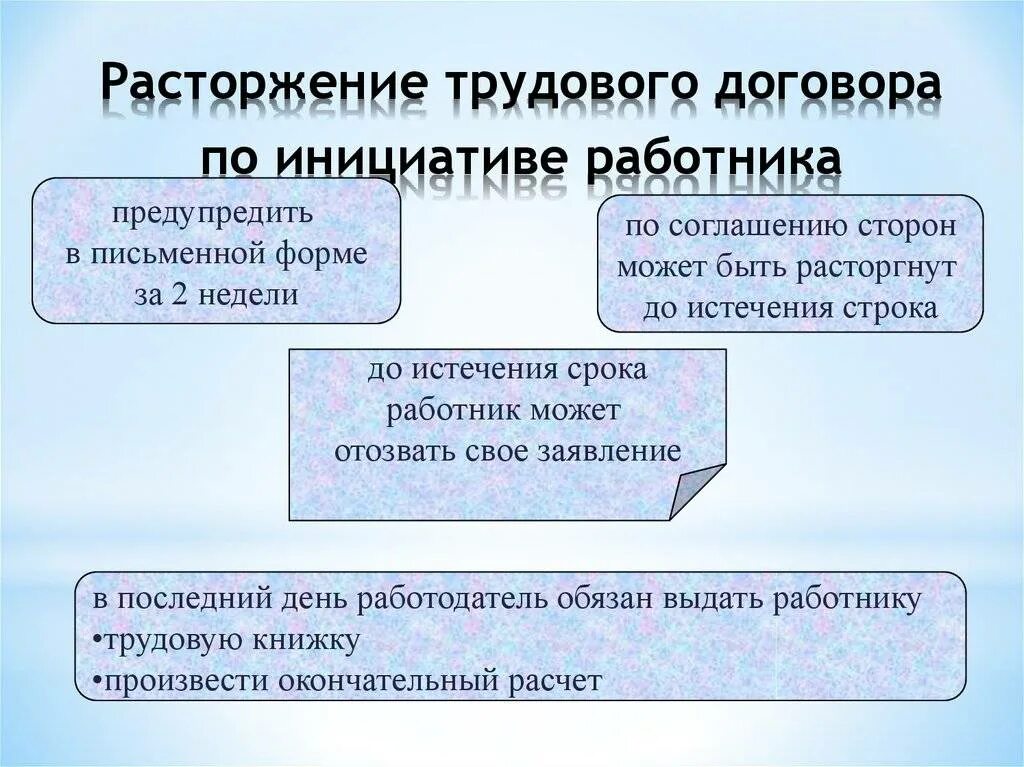 Расторжение трудового договора по инициативе работника

предупредить в письменной форме за 2 недели

по соглашению сторон может быть расторгнут до истечения строка

до истечения срока работник может отозвать свое заявление

в последний день работодатель обязан выдать работнику
•трудовую книжку
•произвести окончательный расчет